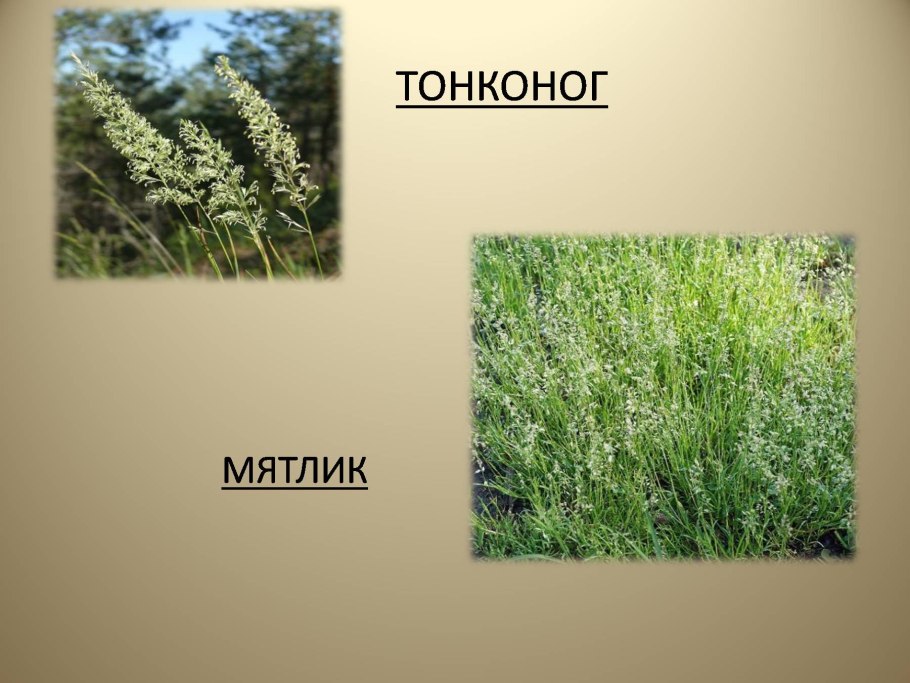 ТОНКОНОГ

МЯТЛИК